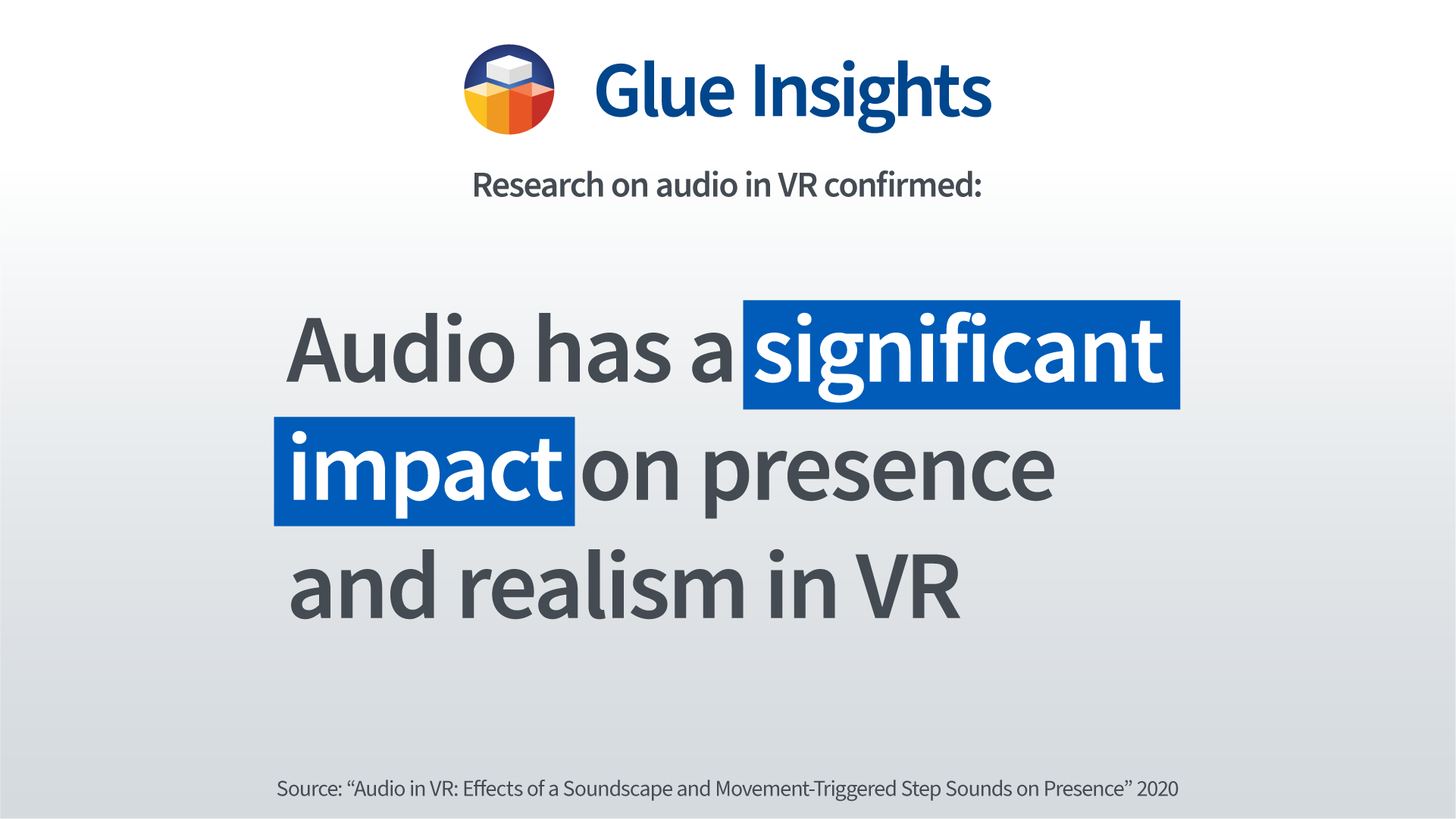 Glue Insights

Research on audio in VR confirmed:

Audio has a significant impact on presence and realism in VR

Source: “Audio in VR: Effects of a Soundscape and Movement-Triggered Step Sounds on Presence” 2020